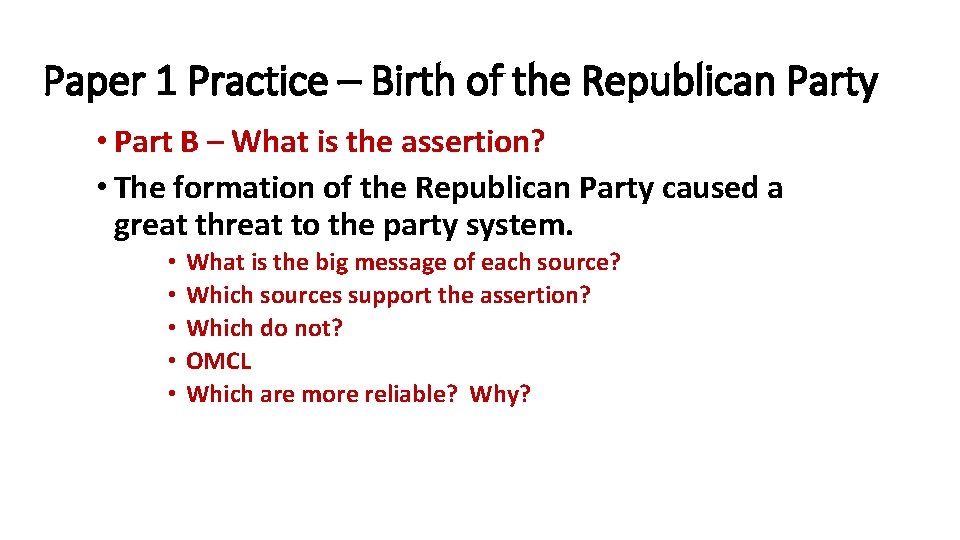 Paper 1 Practice – Birth of the Republican Party

• Part B – What is the assertion?
• The formation of the Republican Party caused a great threat to the party system.
  • What is the big message of each source?
  • Which sources support the assertion?
  • Which do not?
  • OMCL
  • Which are more reliable? Why?